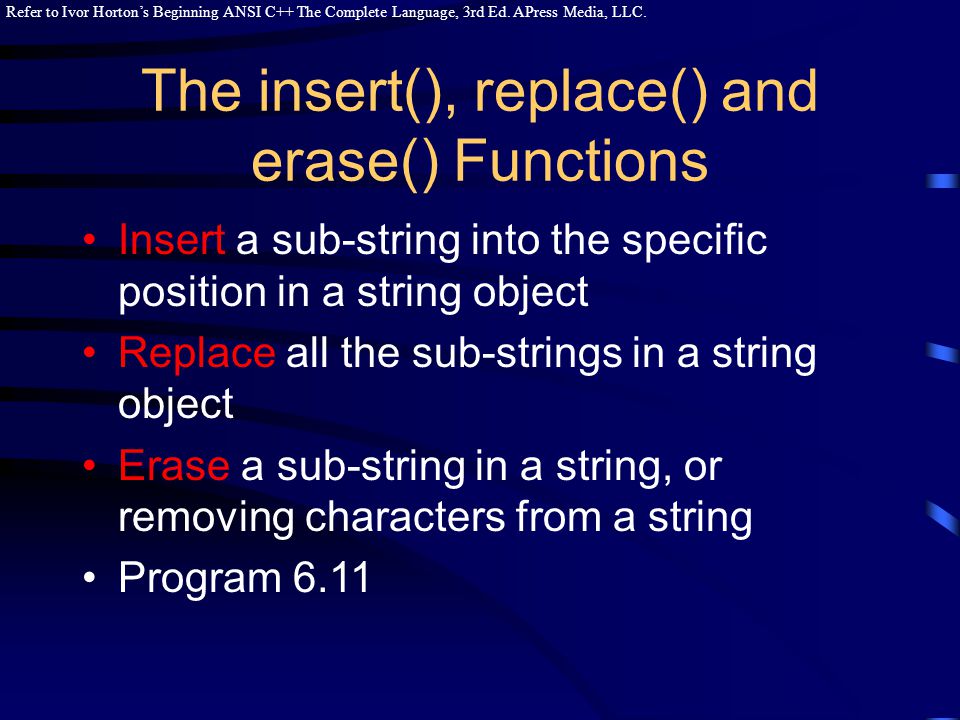 Refer to Ivor Horton's Beginning ANSI C++ The Complete Language, 3rd Ed. APress Media, LLC.

The insert(), replace() and erase() Functions

• Insert a sub-string into the specific position in a string object
• Replace all the sub-strings in a string object
• Erase a sub-string in a string, or removing characters from a string
• Program 6.11